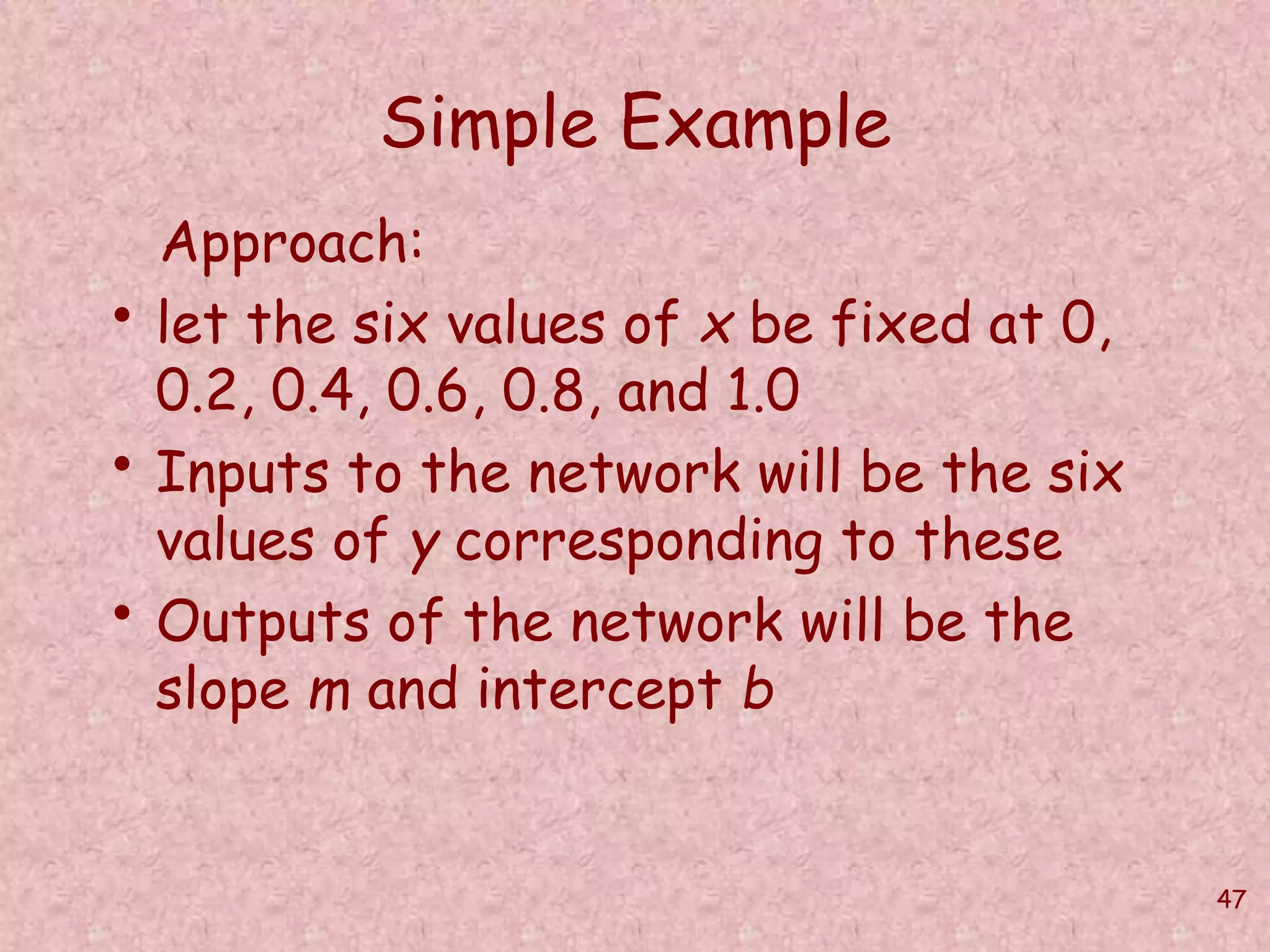 Simple Example

Approach:

• let the six values of $x$ be fixed at 0, 0.2, 0.4, 0.6, 0.8, and 1.0

• Inputs to the network will be the six values of $y$ corresponding to these

• Outputs of the network will be the slope $m$ and intercept $b$

47